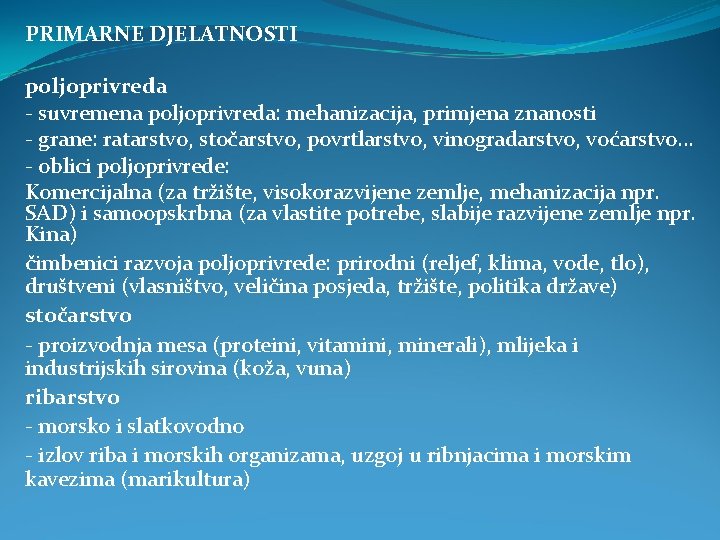 PRIMARNE DJELATNOSTI

poljoprivreda

- suvremena poljoprivreda: mehanizacija, primjena znanosti

- grane: ratarstvo, stočarstvo, povrtlarstvo, vinogradarstvo, voćarstvo...

- oblici poljoprivrede:

Komercijalna (za tržište, visokorazvijene zemlje, mehanizacija npr. SAD) i samoopskrbna (za vlastite potrebe, slabije razvijene zemlje npr. Kina)

čimbenici razvoja poljoprivrede: prirodni (reljef, klima, vode, tlo), društveni (vlasništvo, veličina posjeda, tržište, politika države)

stočarstvo

- proizvodnja mesa (proteini, vitamini, minerali), mlijeka i industrijskih sirovina (koža, vuna)

ribarstvo

- morsko i slatkovodno

- izlov riba i morskih organizama, uzgoj u ribnjacima i morskim kavezima (marikultura)